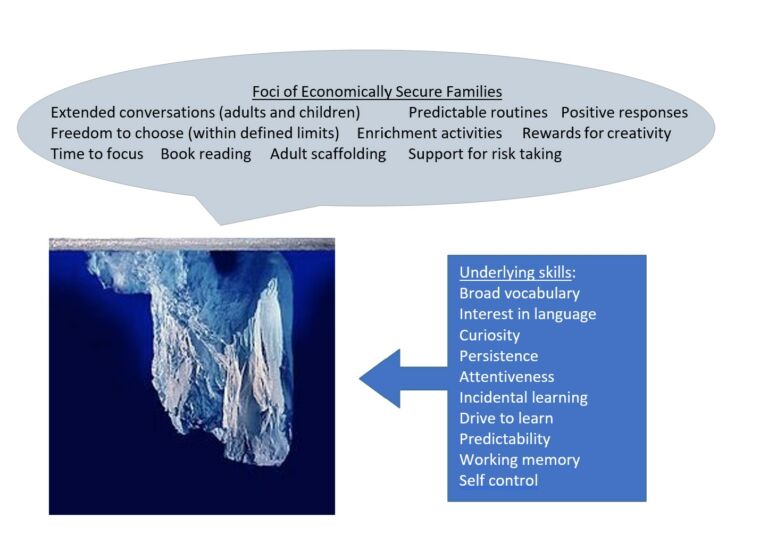 Foci of Economically Secure Families
Extended conversations (adults and children) Predictable routines Positive responses
Freedom to choose (within defined limits) Enrichment activities Rewards for creativity
Time to focus Book reading Adult scaffolding Support for risk taking

Underlying skills:
Broad vocabulary
Interest in language
Curiosity
Persistence
Attentiveness
Incidental learning
Drive to learn
Predictability
Working memory
Self control